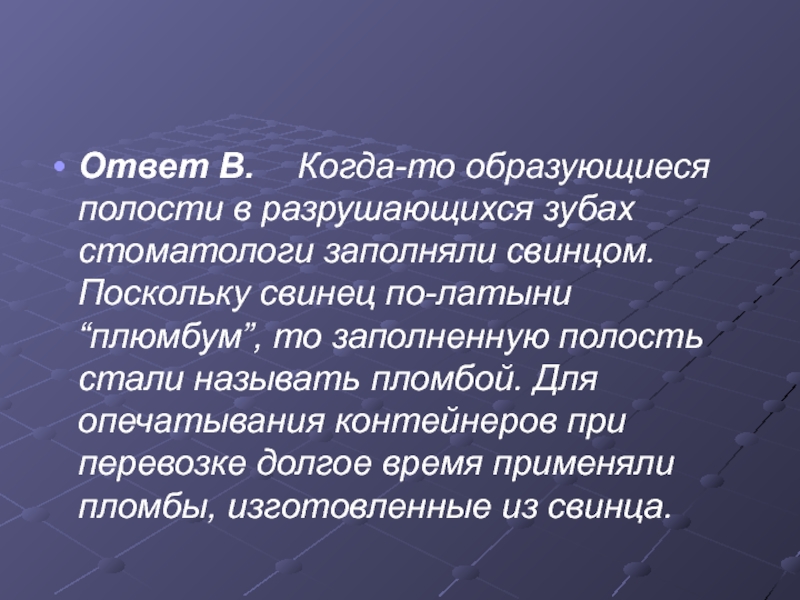 • Ответ В. Когда-то образующиеся полости в разрушающихся зубах стоматологи заполняли свинцом. Поскольку свинец по-латыни “плюмбум”, то заполненную полость стали называть пломбой. Для опечатывания контейнеров при перевозке долгое время применяли пломбы, изготовленные из свинца.